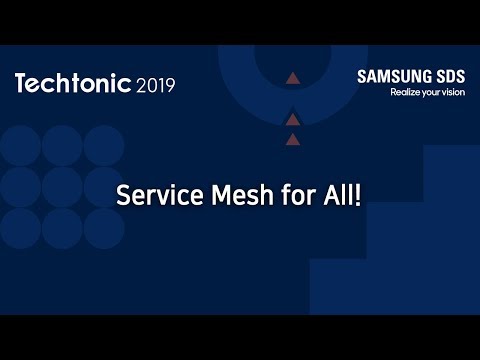 Techtonic 2019

SAMSUNG SDS
Realize your vision

Service Mesh for All!